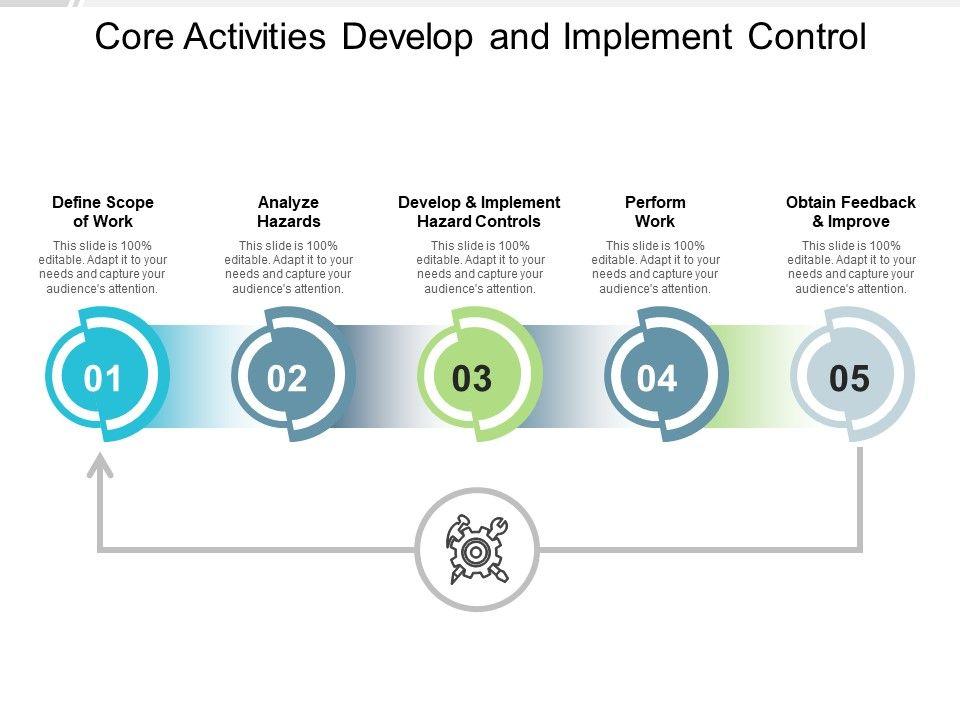 Core Activities Develop and Implement Control

Define Scope of Work

This slide is 100% editable. Adapt it to your needs and capture your audience's attention.

Analyze Hazards

This slide is 100% editable. Adapt it to your needs and capture your audience's attention.

Develop & Implement Hazard Controls

This slide is 100% editable. Adapt it to your needs and capture your audience's attention.

Perform Work

This slide is 100% editable. Adapt it to your needs and capture your audience's attention.

Obtain Feedback & Improve

This slide is 100% editable. Adapt it to your needs and capture your audience's attention.

01

02

03

04

05